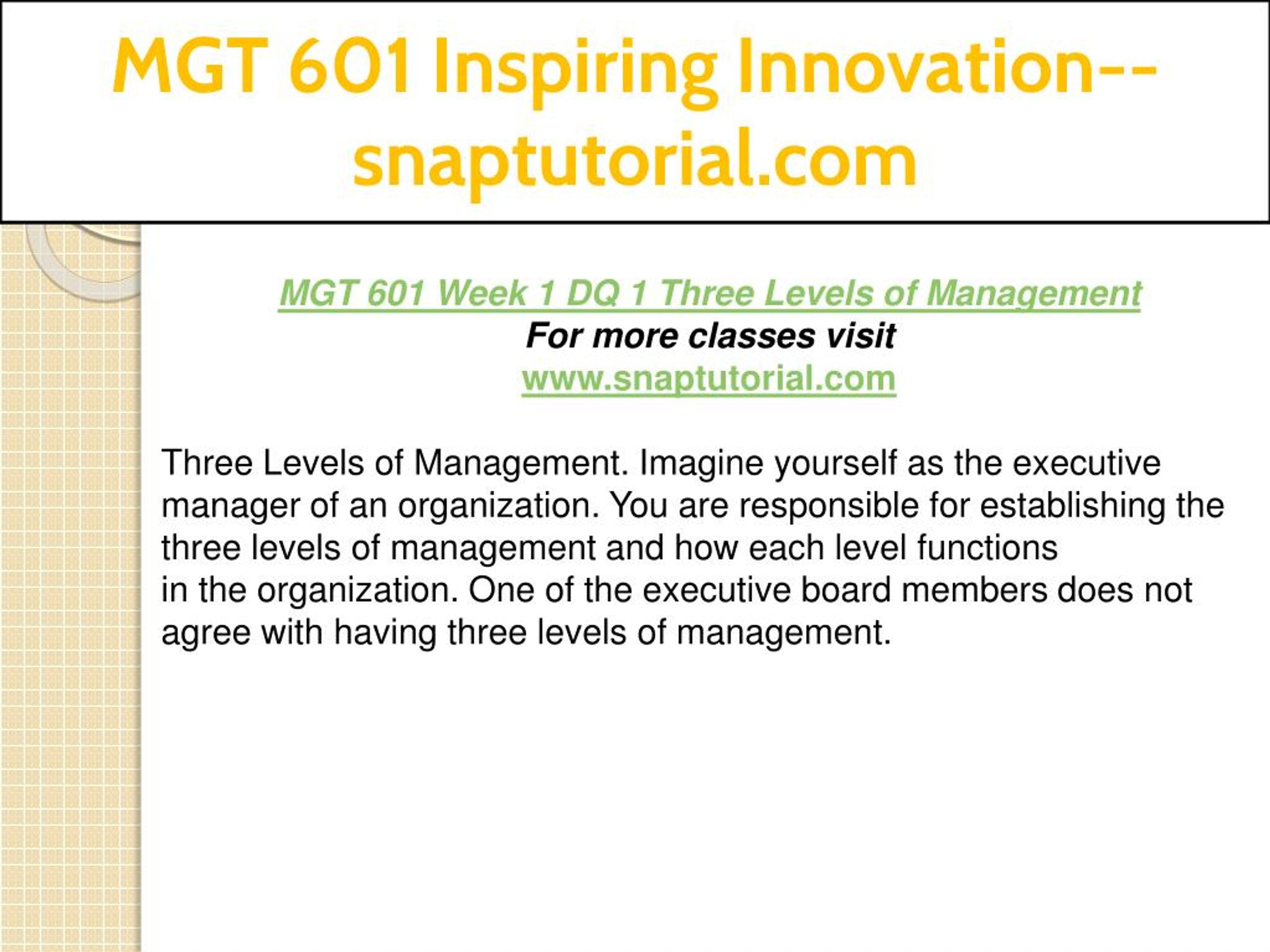 MGT 601 Inspiring Innovation--snaptutorial.com

MGT 601 Week 1 DQ 1 Three Levels of Management
For more classes visit
www.snaptutorial.com

Three Levels of Management. Imagine yourself as the executive manager of an organization. You are responsible for establishing the three levels of management and how each level functions in the organization. One of the executive board members does not agree with having three levels of management.